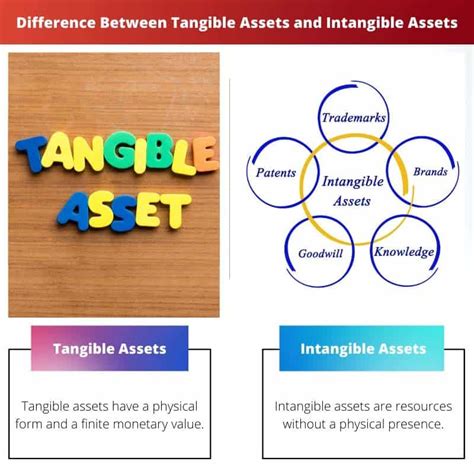 Difference Between Tangible Assets and Intangible Assets

TANGIBLE
ASSET

Trademarks
Patents
Intangible Assets
Brands
Goodwill
Knowledge

Tangible Assets

Tangible assets have a physical form and a finite monetary value.

Intangible Assets

Intangible assets are resources without a physical presence.